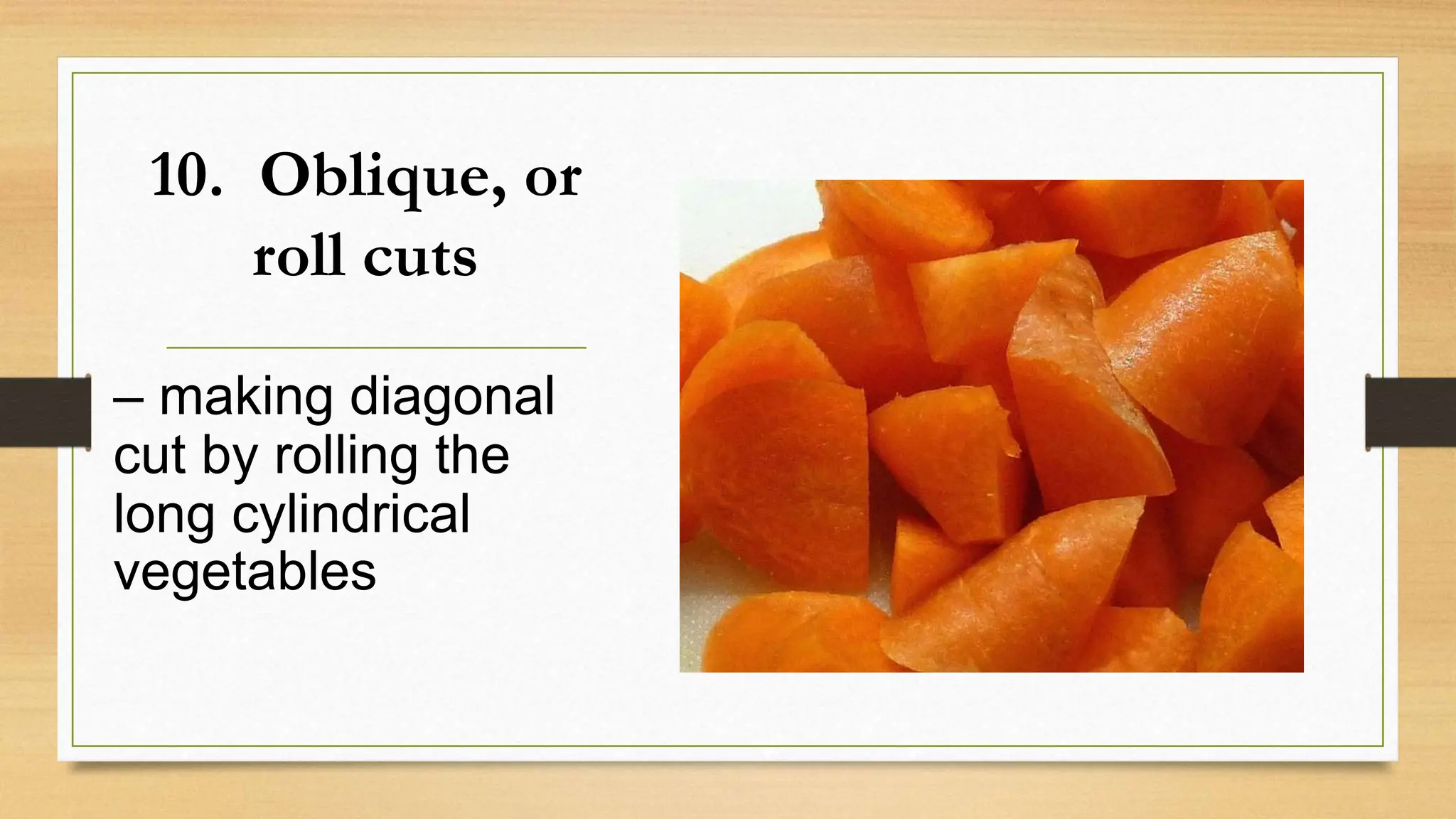 10. Oblique, or roll cuts

– making diagonal cut by rolling the long cylindrical vegetables